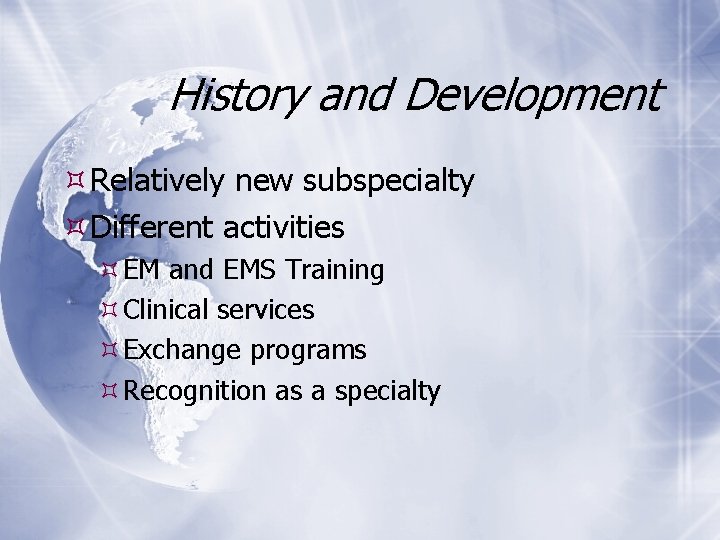 History and Development

Relatively new subspecialty
Different activities
EM and EMS Training
Clinical services
Exchange programs
Recognition as a specialty